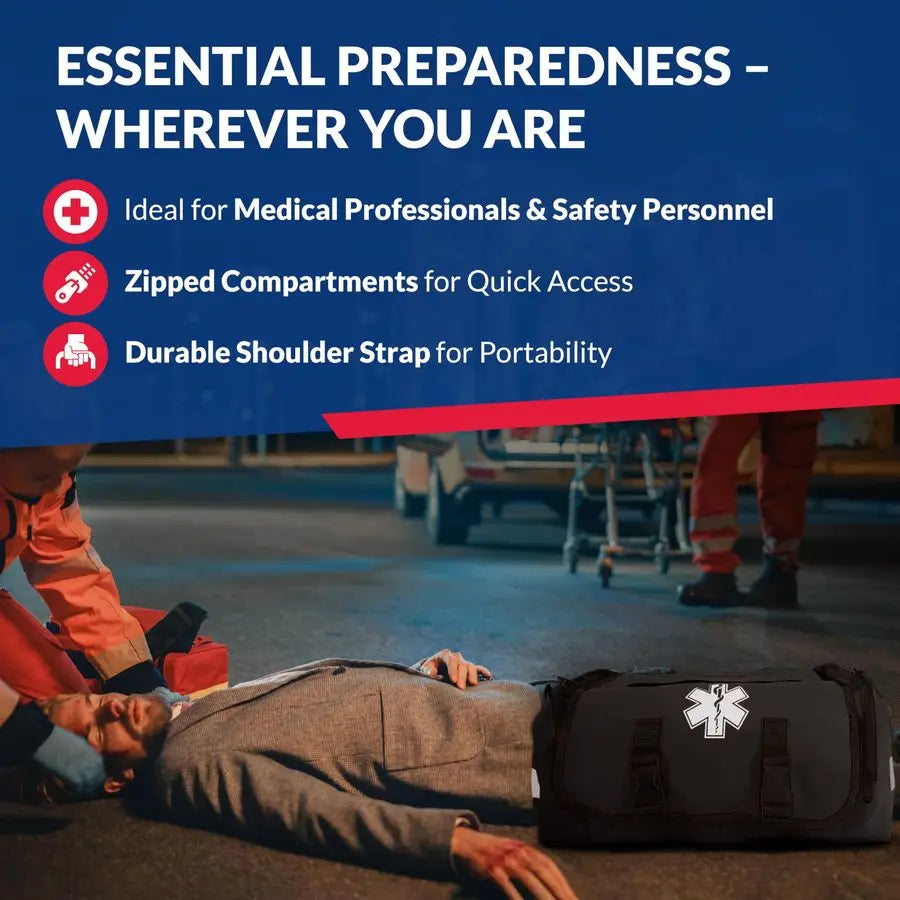 ESSENTIAL PREPAREDNESS – WHEREVER YOU ARE

Ideal for Medical Professionals & Safety Personnel

Zipped Compartments for Quick Access

Durable Shoulder Strap for Portability